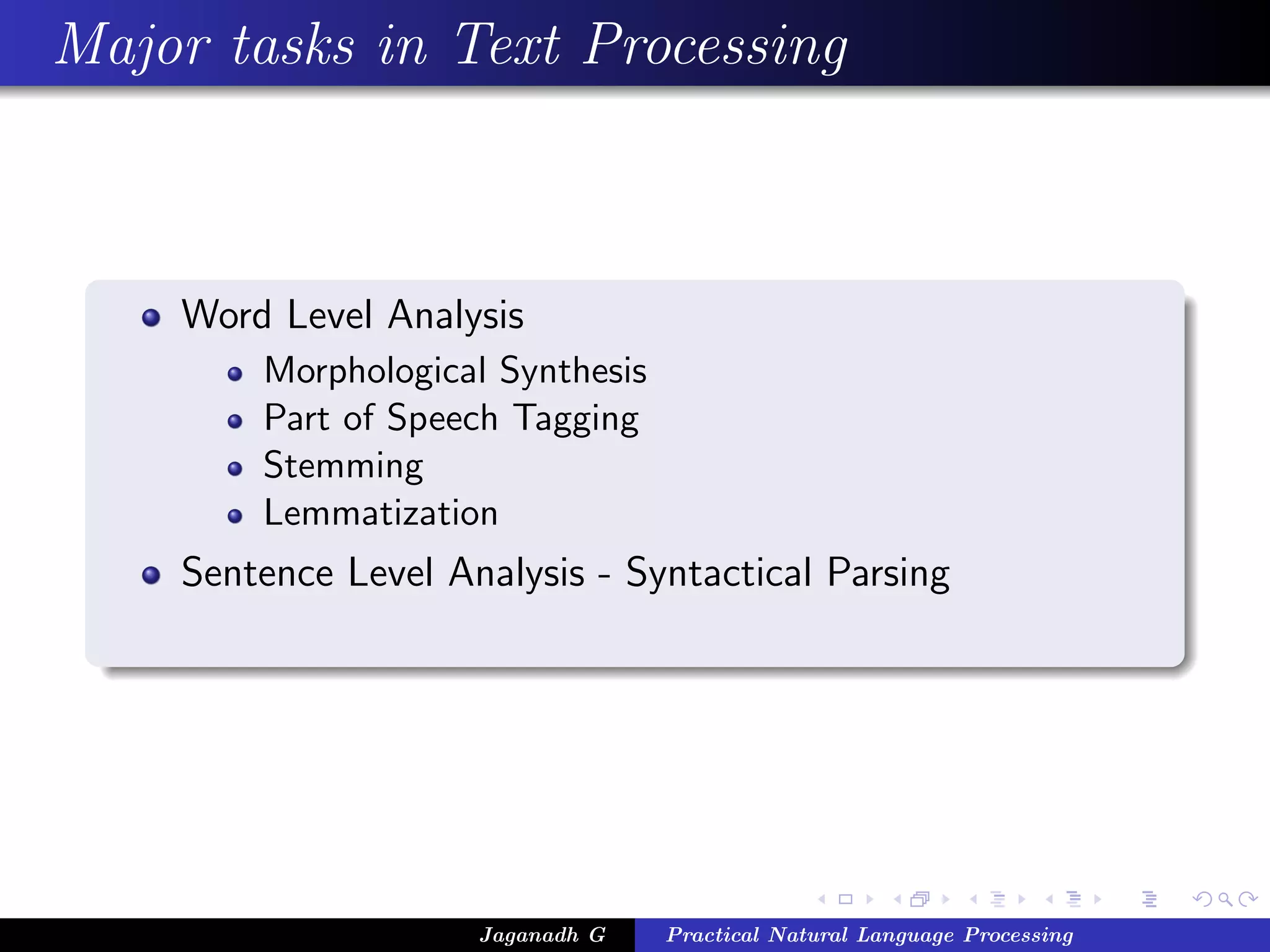 Major tasks in Text Processing

- Word Level Analysis
  - Morphological Synthesis
  - Part of Speech Tagging
  - Stemming
  - Lemmatization
- Sentence Level Analysis - Syntactical Parsing

Jaganadh G Practical Natural Language Processing